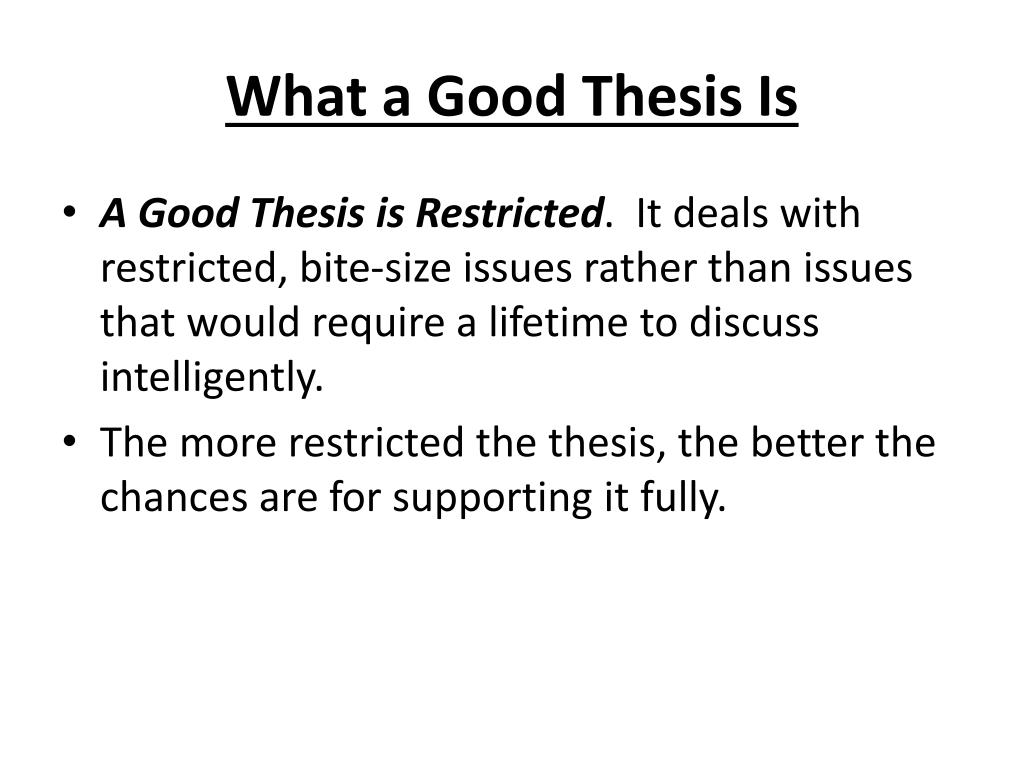 What a Good Thesis Is

• A Good Thesis is Restricted. It deals with restricted, bite-size issues rather than issues that would require a lifetime to discuss intelligently.

• The more restricted the thesis, the better the chances are for supporting it fully.